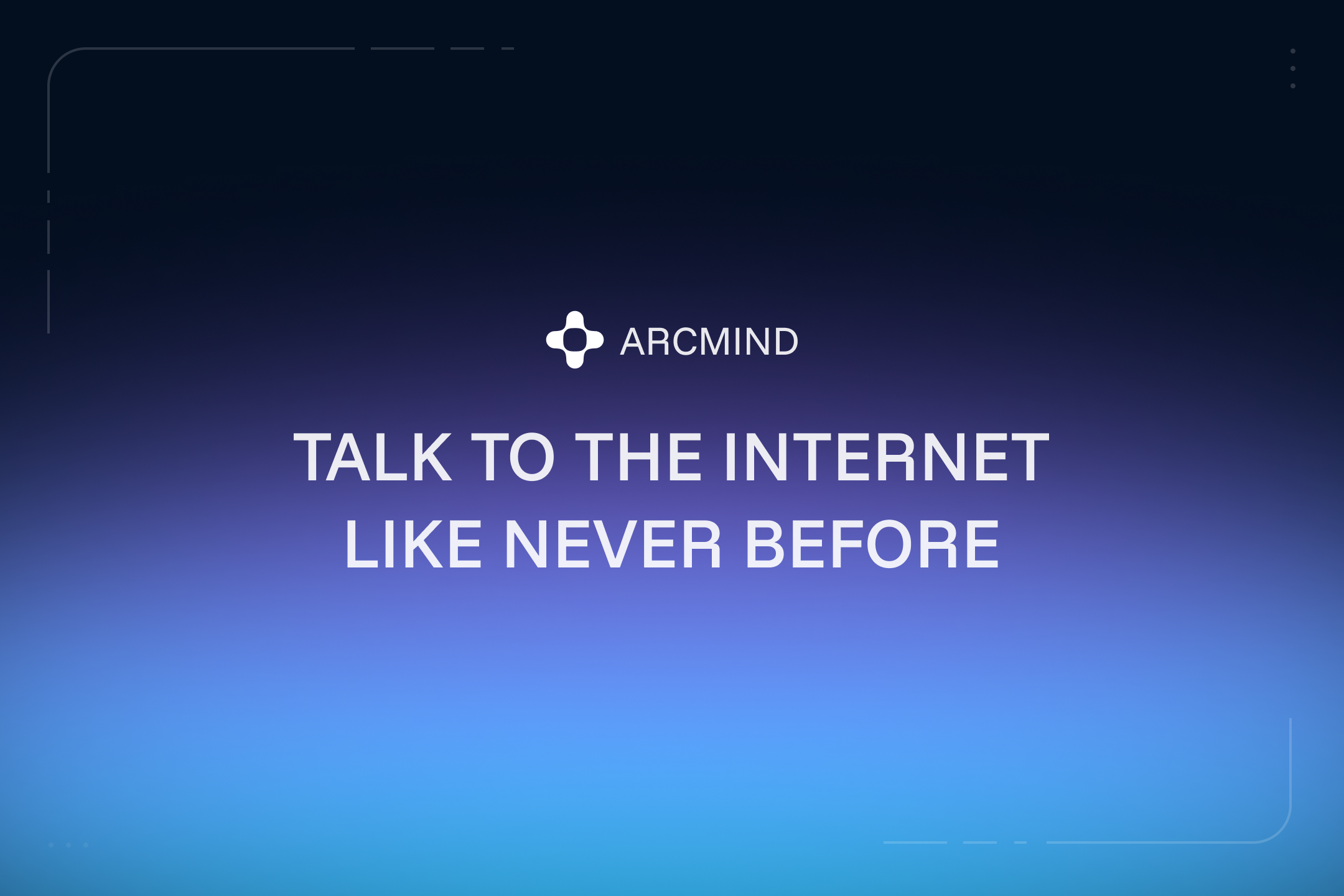 ARCMIND

TALK TO THE INTERNET LIKE NEVER BEFORE